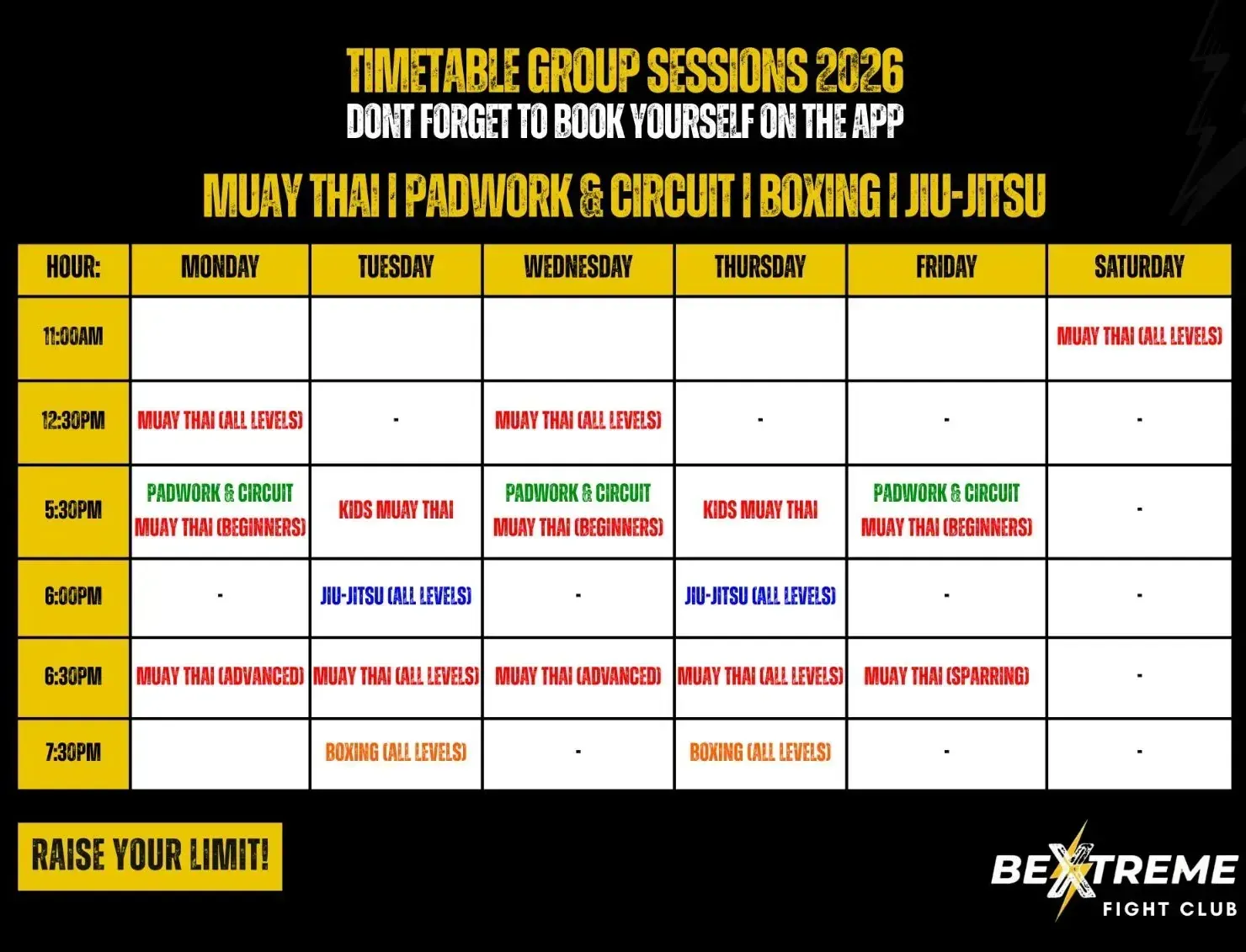 TIMETABLE GROUP SESSIONS 2026
DONT FORGET TO BOOK YOURSELF ON THE APP

MUAY THAI | PADWORK & CIRCUIT | BOXING | JIU-JITSU

| HOUR: | MONDAY | TUESDAY | WEDNESDAY | THURSDAY | FRIDAY | SATURDAY |
|---|---|---|---|---|---|---|
| 11:00AM | | | | | | MUAY THAI (ALL LEVELS) |
| 12:30PM | MUAY THAI (ALL LEVELS) | - | MUAY THAI (ALL LEVELS) | - | - | - |
| 5:30PM | PADWORK & CIRCUIT MUAY THAI (BEGINNERS) | KIDS MUAY THAI | PADWORK & CIRCUIT MUAY THAI (BEGINNERS) | KIDS MUAY THAI | PADWORK & CIRCUIT MUAY THAI (BEGINNERS) | - |
| 6:00PM | - | JIU-JITSU (ALL LEVELS) | - | JIU-JITSU (ALL LEVELS) | - | - |
| 6:30PM | MUAY THAI (ADVANCED) | MUAY THAI (ALL LEVELS) | MUAY THAI (ADVANCED) | MUAY THAI (ALL LEVELS) | MUAY THAI (SPARRING) | - |
| 7:30PM | | BOXING (ALL LEVELS) | - | BOXING (ALL LEVELS) | - | - |

RAISE YOUR LIMIT!

BEXTREME
FIGHT CLUB